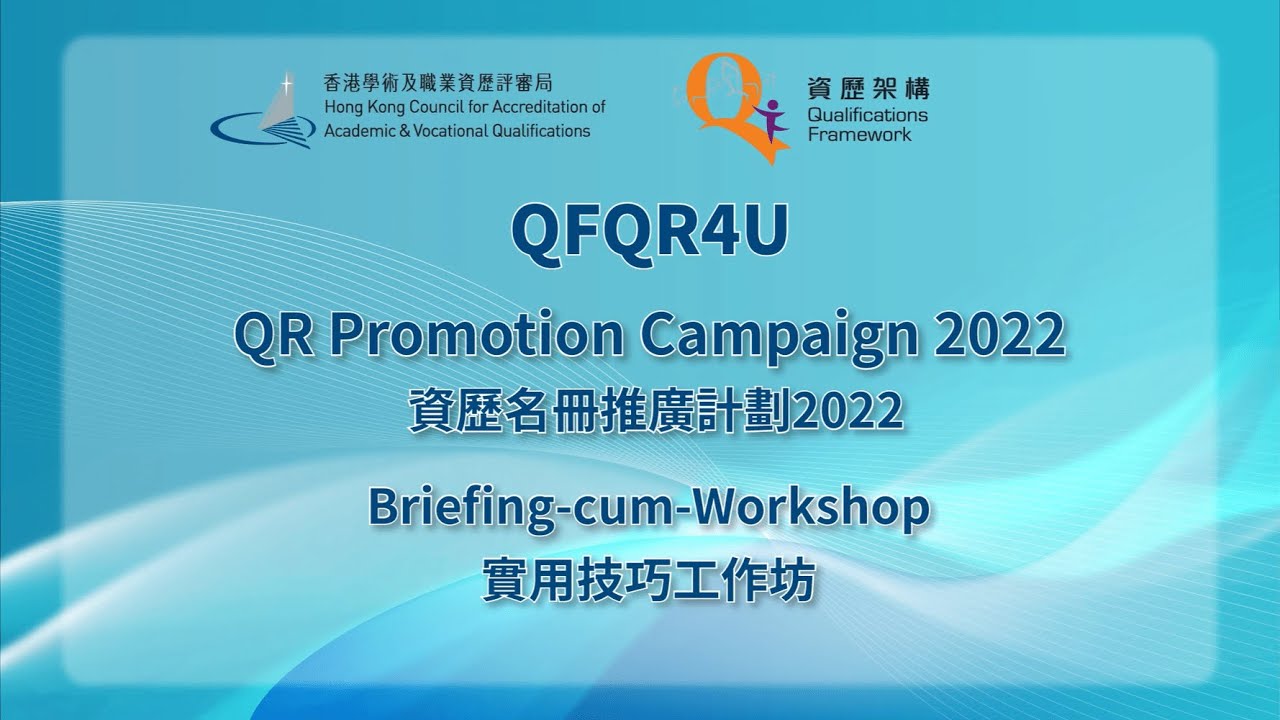 香港學術及職業資歷評審局
Hong Kong Council for Accreditation of Academic & Vocational Qualifications

資歷架構
Qualifications Framework

QFQR4U

QR Promotion Campaign 2022
資歷名冊推廣計劃2022

Briefing-cum-Workshop
實用技巧工作坊